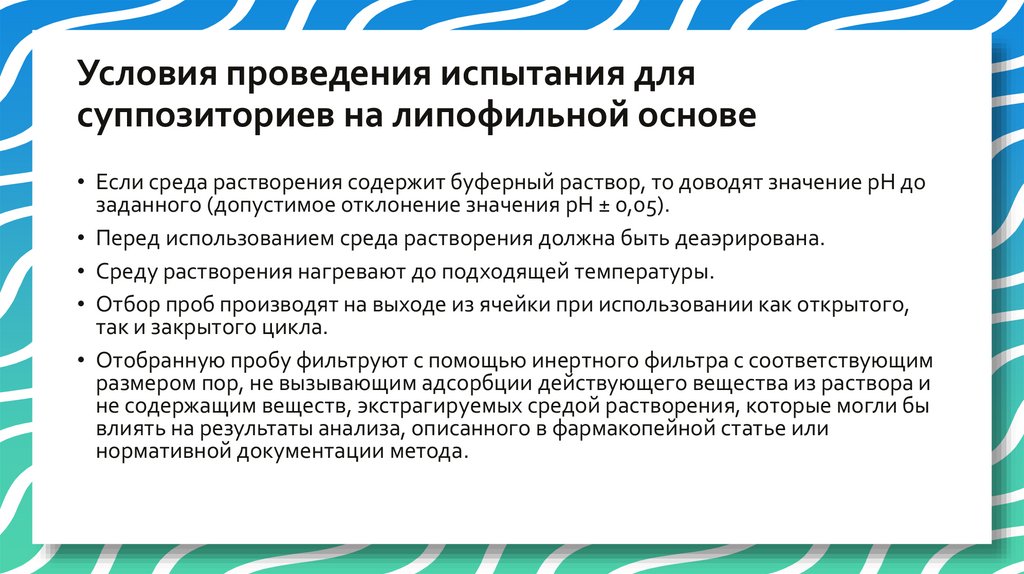 Условия проведения испытания для суппозиториев на липофильной основе

• Если среда растворения содержит буферный раствор, то доводят значение pH до заданного (допустимое отклонение значения pH ± 0,05).

• Перед использованием среда растворения должна быть деаэрирована.

• Среду растворения нагревают до подходящей температуры.

• Отбор проб производят на выходе из ячейки при использовании как открытого, так и закрытого цикла.

• Отобранную пробу фильтруют с помощью инертного фильтра с соответствующим размером пор, не вызывающим адсорбции действующего вещества из раствора и не содержащим веществ, экстрагируемых средой растворения, которые могли бы влиять на результаты анализа, описанного в фармакопейной статье или нормативной документации метода.